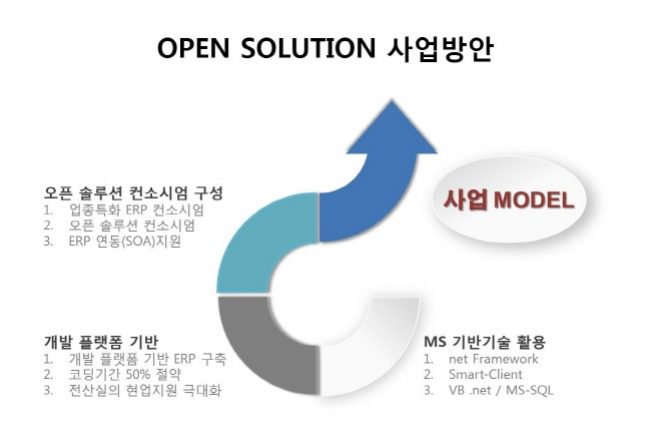 OPEN SOLUTION 사업방안

오픈 솔루션 컨소시엄 구성
1. 업종특화 ERP 컨소시엄
2. 오픈 솔루션 컨소시엄
3. ERP 연동(SOA)지원

사업 MODEL

개발 플랫폼 기반
1. 개발 플랫폼 기반 ERP 구축
2. 코딩기간 50% 절약
3. 전산실의 현업지원 극대화

MS 기반기술 활용
1. net Framework
2. Smart-Client
3. VB .net / MS-SQL